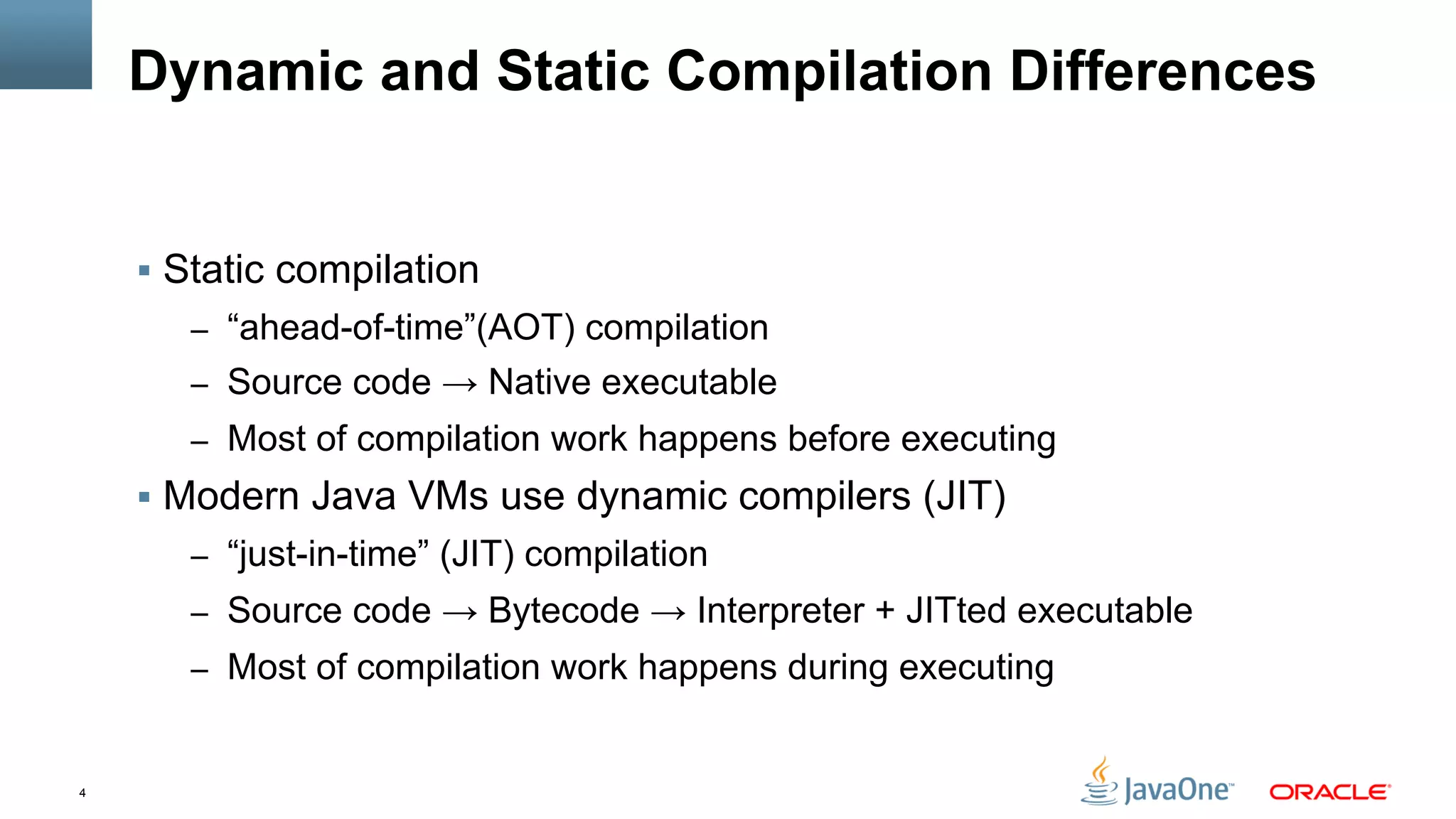 Dynamic and Static Compilation Differences

▪ Static compilation
– “ahead-of-time”(AOT) compilation
– Source code → Native executable
– Most of compilation work happens before executing
▪ Modern Java VMs use dynamic compilers (JIT)
– “just-in-time” (JIT) compilation
– Source code → Bytecode → Interpreter + JITted executable
– Most of compilation work happens during executing

4

JavaOne™ ORACLE®